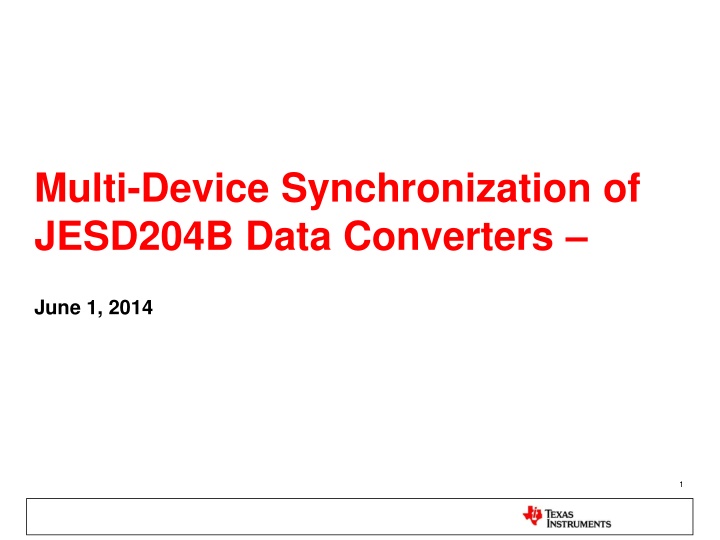 Multi-Device Synchronization of JESD204B Data Converters –

June 1, 2014

1

TEXAS INSTRUMENTS